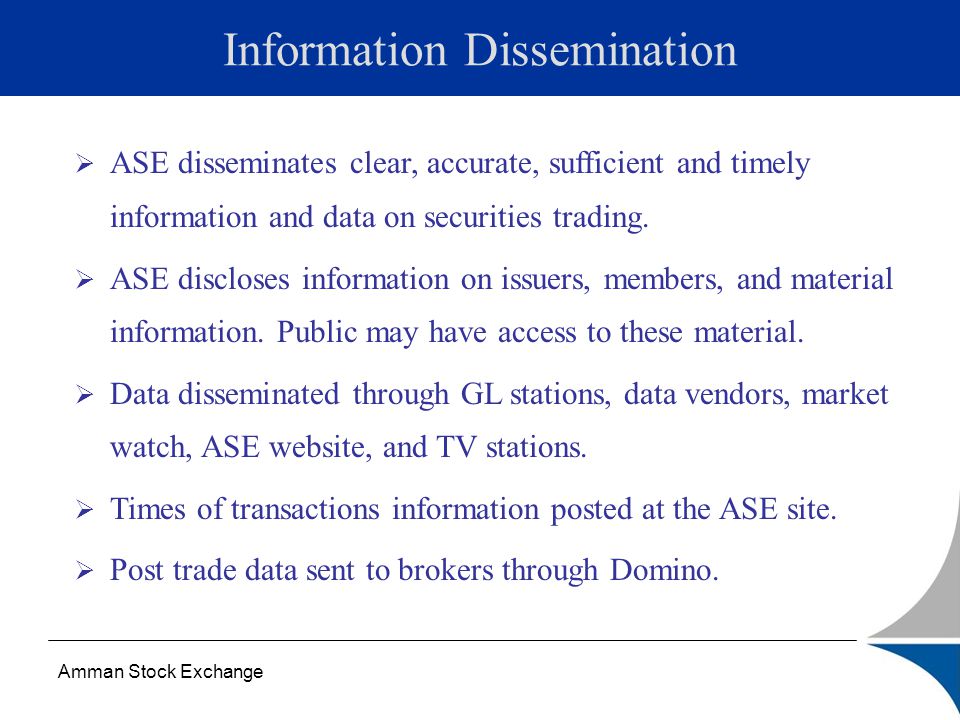 Information Dissemination

➢ ASE disseminates clear, accurate, sufficient and timely information and data on securities trading.

➢ ASE discloses information on issuers, members, and material information. Public may have access to these material.

➢ Data disseminated through GL stations, data vendors, market watch, ASE website, and TV stations.

➢ Times of transactions information posted at the ASE site.

➢ Post trade data sent to brokers through Domino.

Amman Stock Exchange